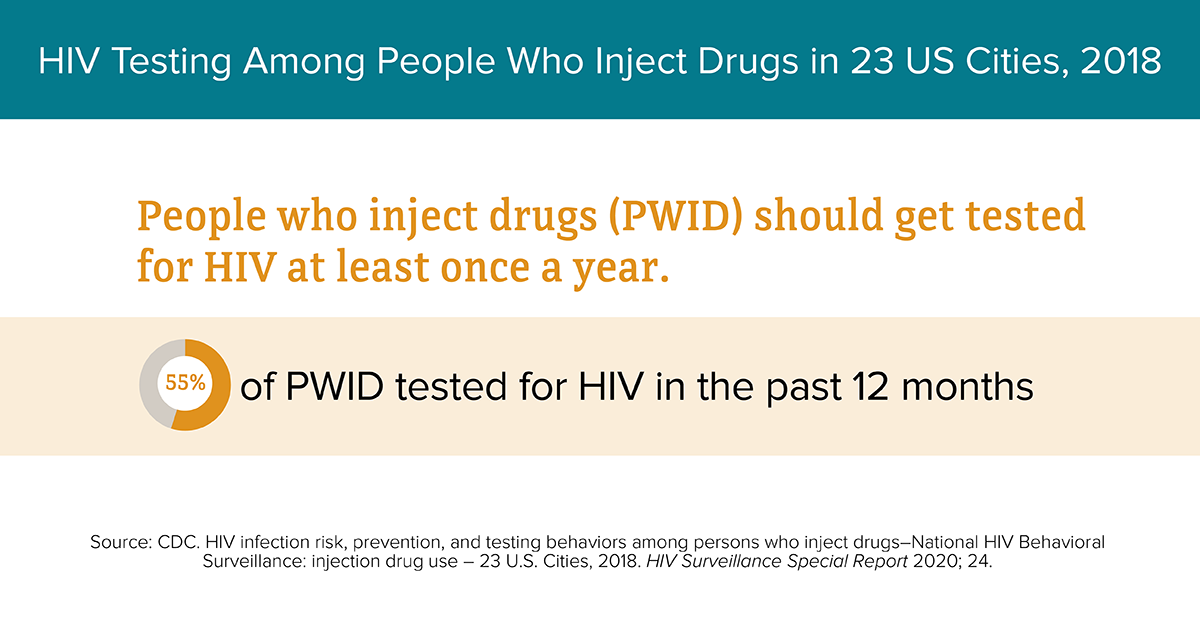 HIV Testing Among People Who Inject Drugs in 23 US Cities, 2018

People who inject drugs (PWID) should get tested for HIV at least once a year.

55% of PWID tested for HIV in the past 12 months

Source: CDC. HIV infection risk, prevention, and testing behaviors among persons who inject drugs–National HIV Behavioral Surveillance: injection drug use – 23 U.S. Cities, 2018. HIV Surveillance Special Report 2020; 24.